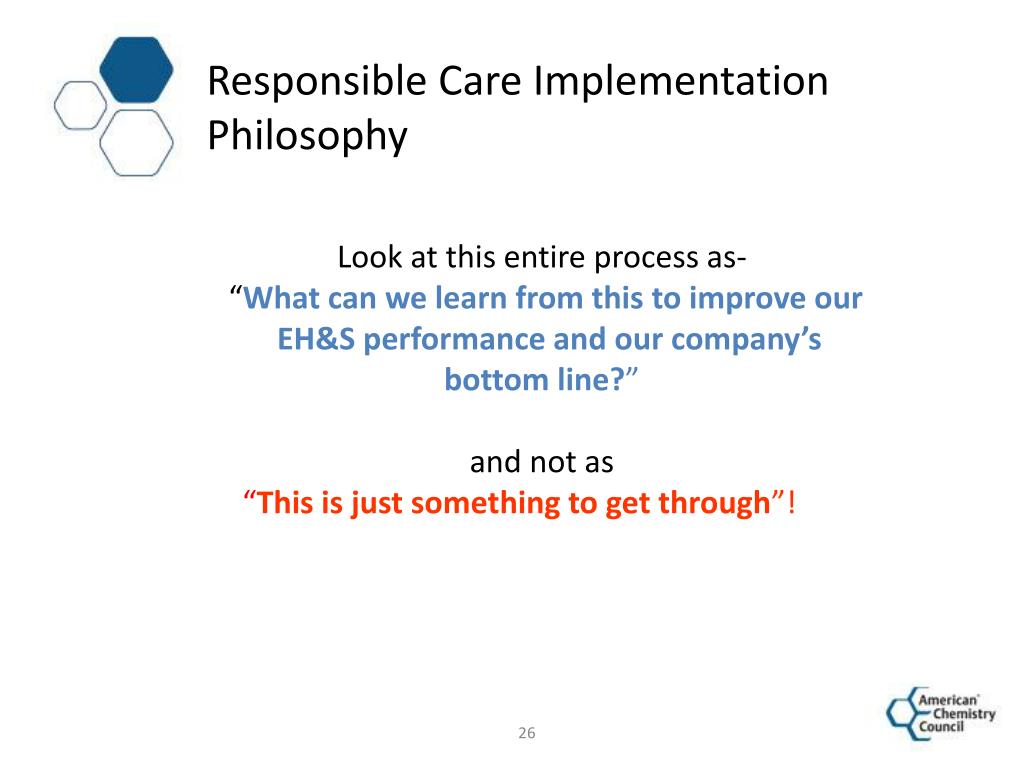 Responsible Care Implementation Philosophy

Look at this entire process as-
“What can we learn from this to improve our EH&S performance and our company’s bottom line?”

and not as
“This is just something to get through”!

26

American Chemistry Council